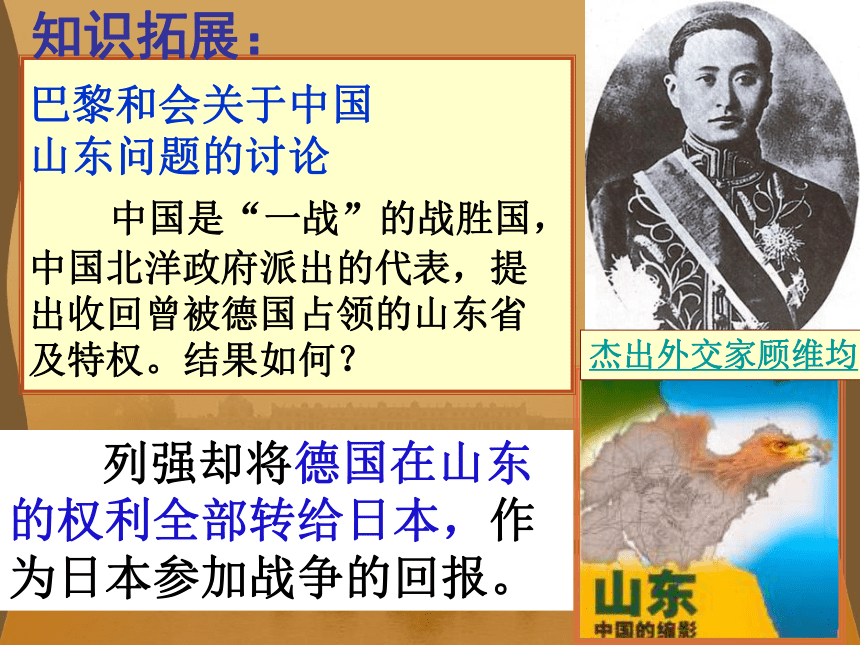 知识拓展：

巴黎和会关于中国山东问题的讨论

中国是“一战”的战胜国，中国北洋政府派出的代表，提出收回曾被德国占领的山东省及特权。结果如何？

杰出外交家顾维均

列强却将德国在山东的权利全部转给日本，作为日本参加战争的回报。

山东
中国的缩影